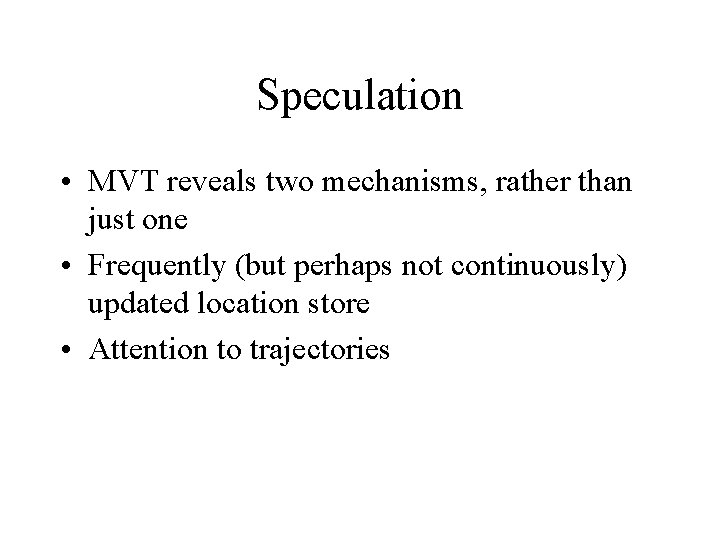 Speculation

• MVT reveals two mechanisms, rather than just one
• Frequently (but perhaps not continuously) updated location store
• Attention to trajectories